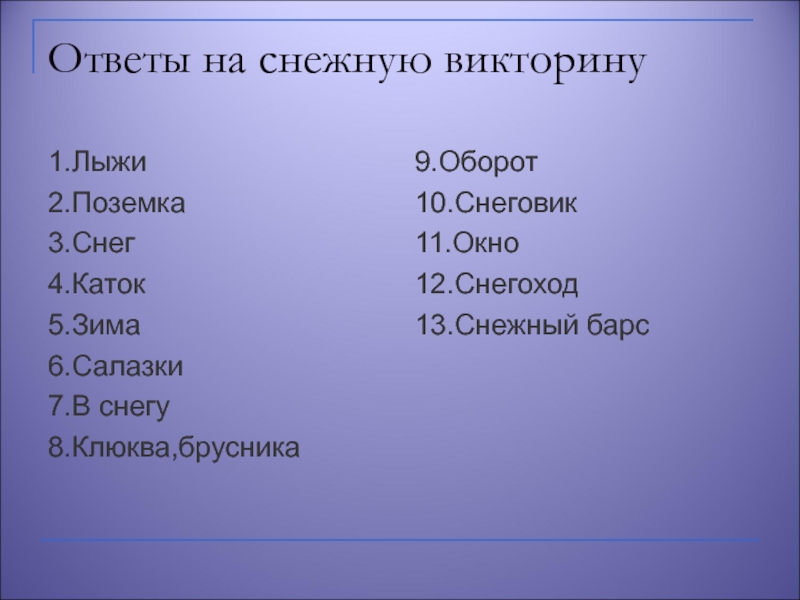 Ответы на снежную викторину

1.Лыжи
2.Поземка
3.Снег
4.Каток
5.Зима
6.Салазки
7.В снегу
8.Клюква,брусника

9.Оборот
10.Снеговик
11.Окно
12.Снегоход
13.Снежный барс